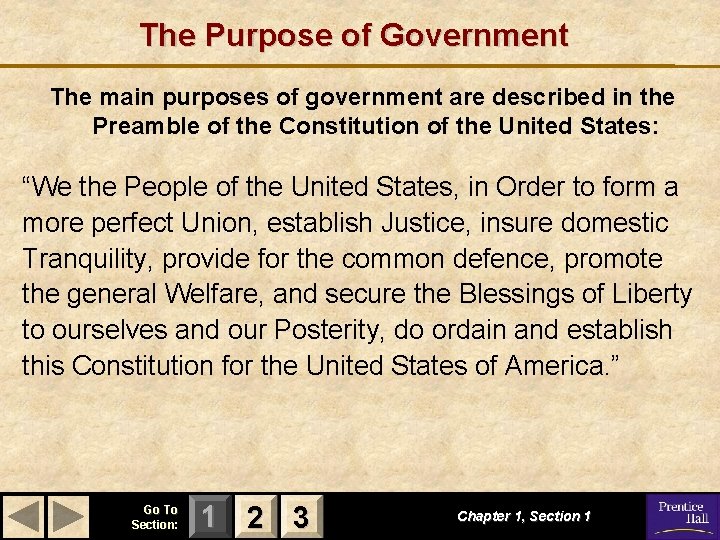 The Purpose of Government

The main purposes of government are described in the Preamble of the Constitution of the United States:

“We the People of the United States, in Order to form a more perfect Union, establish Justice, insure domestic Tranquility, provide for the common defence, promote the general Welfare, and secure the Blessings of Liberty to ourselves and our Posterity, do ordain and establish this Constitution for the United States of America.”

Go To Section: 1 2 3

Chapter 1, Section 1

Prentice Hall